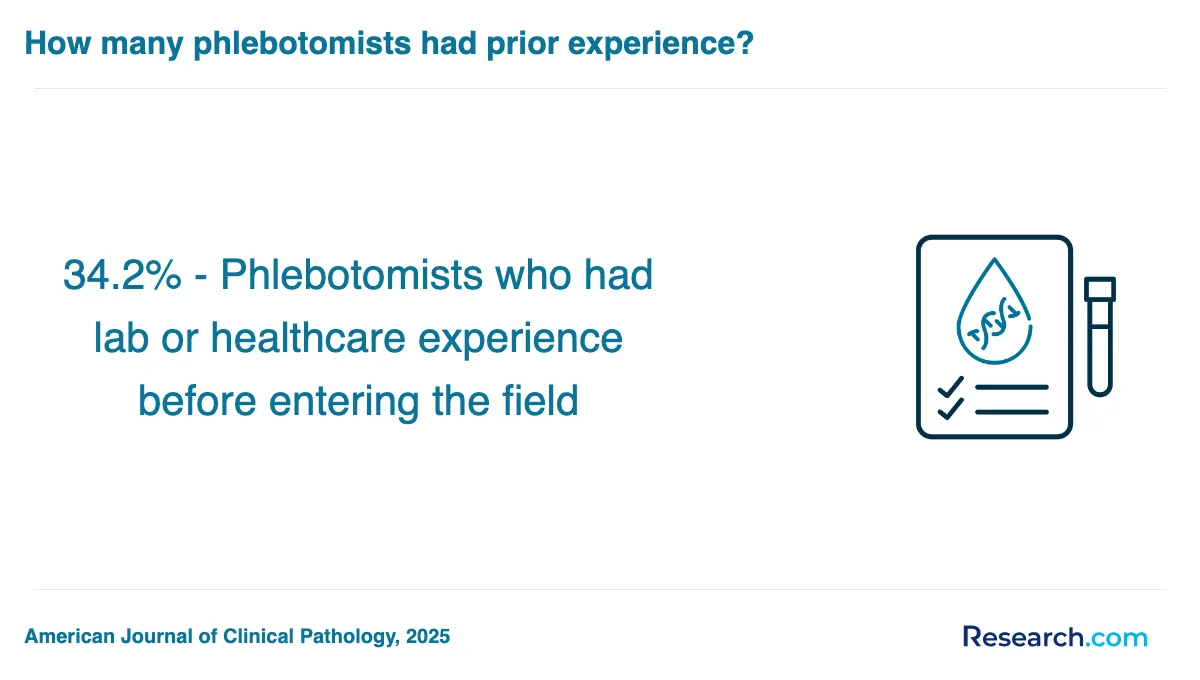 How many phlebotomists had prior experience?

34.2% - Phlebotomists who had lab or healthcare experience before entering the field

American Journal of Clinical Pathology, 2025

Research.com